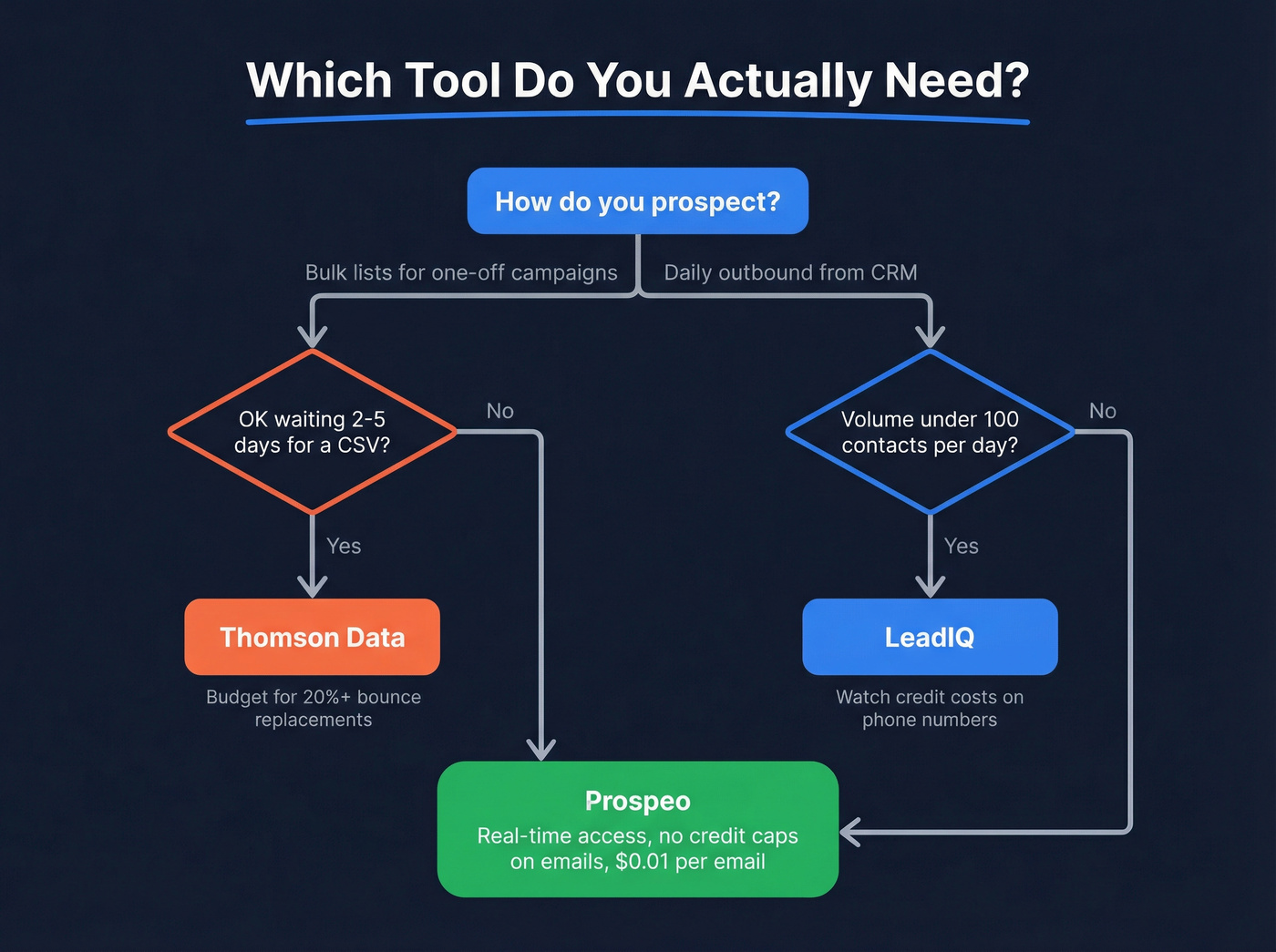 Which Tool Do You Actually Need?

How do you prospect?

Bulk lists for one-off campaigns

Daily outbound from CRM

OK waiting 2-5 days for a CSV?

No

Yes

Thomson Data

Budget for 20%+ bounce replacements

Volume under 100 contacts per day?

No

Yes

LeadIQ

Watch credit costs on phone numbers

Prospeo

Real-time access, no credit caps on emails, \$0.01 per email